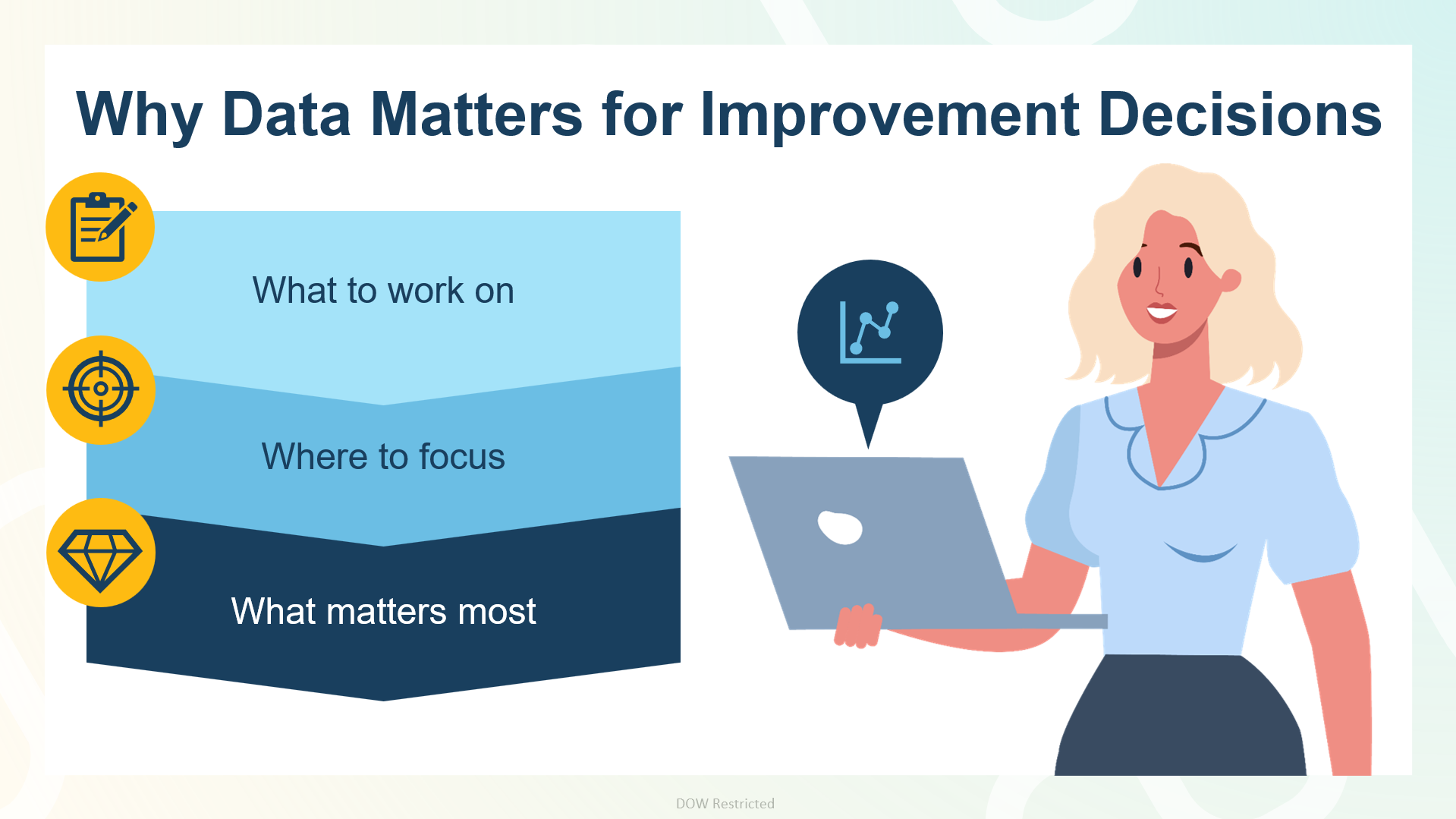 Why Data Matters for Improvement Decisions

What to work on

Where to focus

What matters most

DOW Restricted